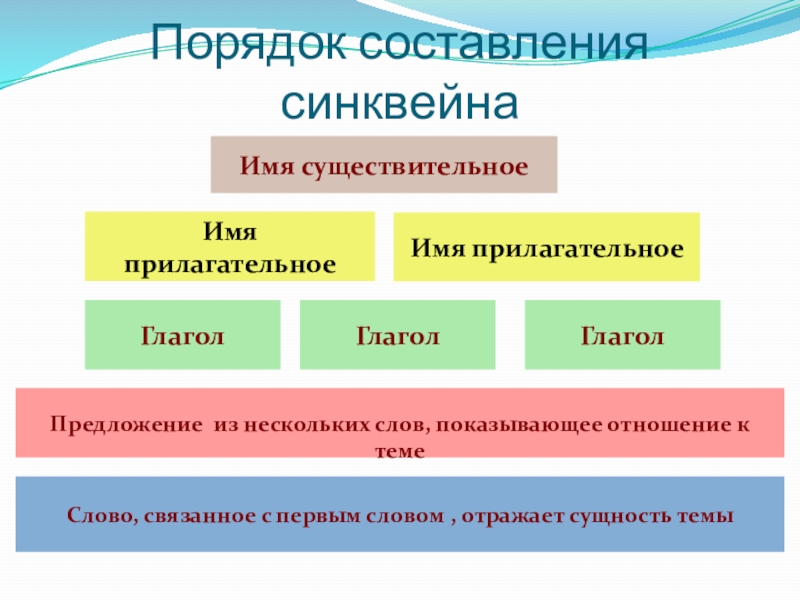 Порядок составления синквейна

Имя существительное

Имя прилагательное

Имя прилагательное

Глагол

Глагол

Глагол

Предложение из нескольких слов, показывающее отношение к теме

Слово, связанное с первым словом , отражает сущность темы